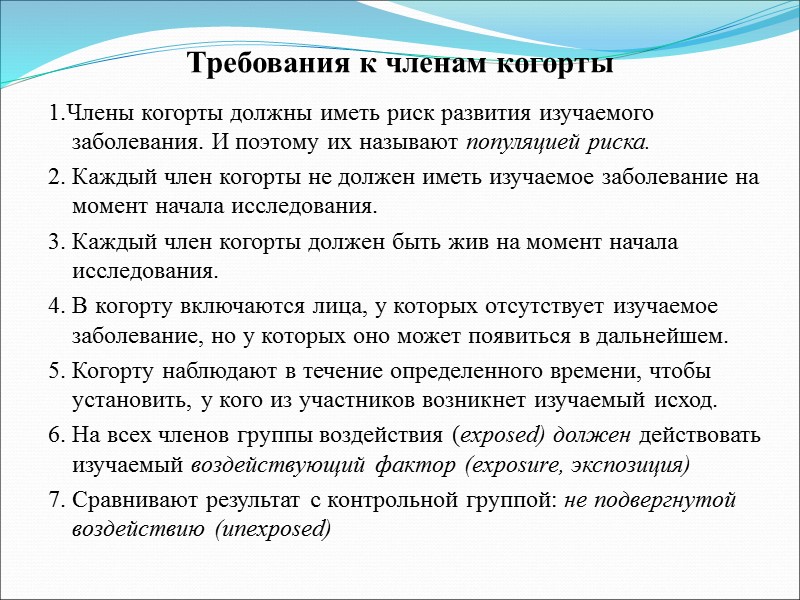 Требования к членам когорты

1.Члены когорты должны иметь риск развития изучаемого заболевания. И поэтому их называют популяцией риска.

2. Каждый член когорты не должен иметь изучаемое заболевание на момент начала исследования.

3. Каждый член когорты должен быть жив на момент начала исследования.

4. В когорту включаются лица, у которых отсутствует изучаемое заболевание, но у которых оно может появиться в дальнейшем.

5. Когорту наблюдают в течение определенного времени, чтобы установить, у кого из участников возникнет изучаемый исход.

6. На всех членов группы воздействия (exposed) должен действовать изучаемый воздействующий фактор (exposure, экспозиция)

7. Сравнивают результат с контрольной группой: не подвергнутой воздействию (unexposed)